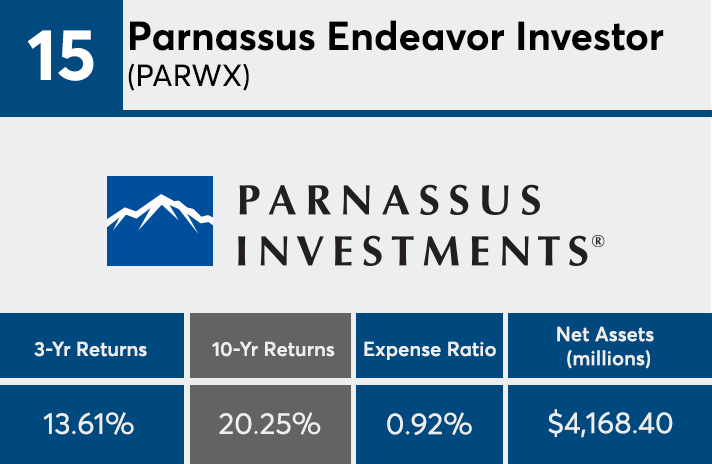 15 Parnassus Endeavor Investor (PARWX)

PARNASSUS INVESTMENTS®

| 3-Yr Returns | 10-Yr Returns | Expense Ratio | Net Assets (millions) |
|---|---|---|---|
| 13.61% | 20.25% | 0.92% | $4,168.40 |